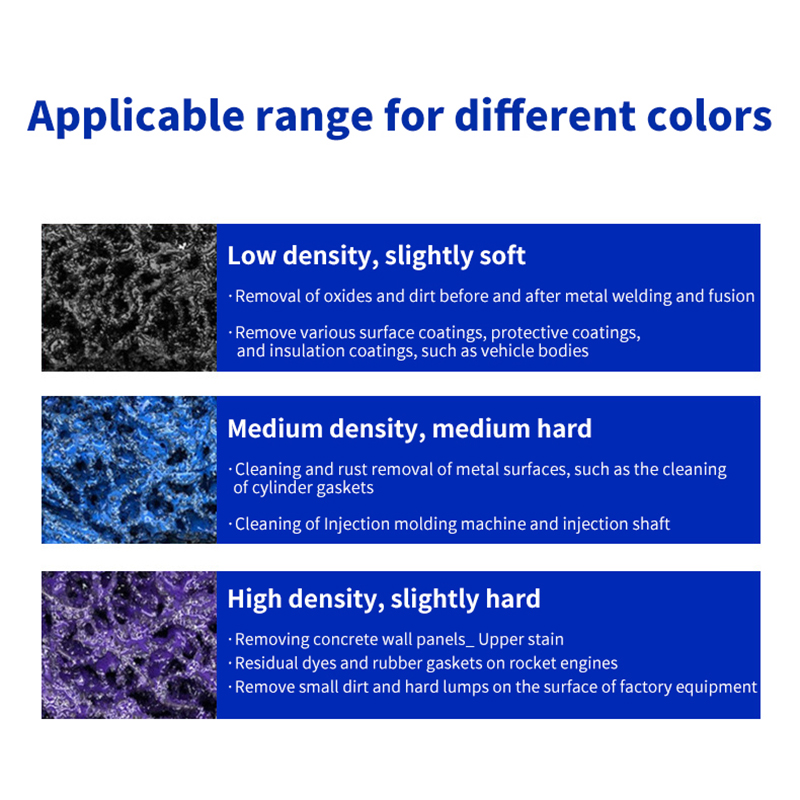 Applicable range for different colors

Low density, slightly soft

· Removal of oxides and dirt before and after metal welding and fusion

· Remove various surface coatings, protective coatings, and insulation coatings, such as vehicle bodies

Medium density, medium hard

· Cleaning and rust removal of metal surfaces, such as the cleaning of cylinder gaskets

· Cleaning of Injection molding machine and injection shaft

High density, slightly hard

· Removing concrete wall panels_ Upper stain
· Residual dyes and rubber gaskets on rocket engines
· Remove small dirt and hard lumps on the surface of factory equipment